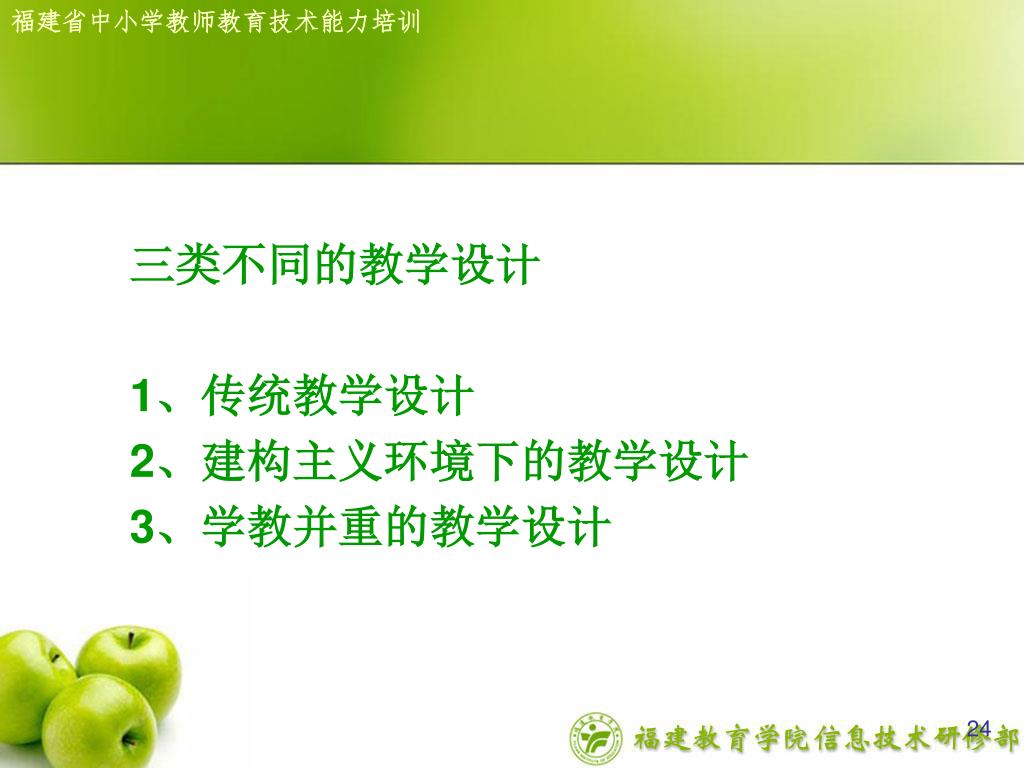 福建省中小学教师教育技术能力培训

三类不同的教学设计

1、传统教学设计
2、建构主义环境下的教学设计
3、学教并重的教学设计

24

福建教育学院信息技术研修部